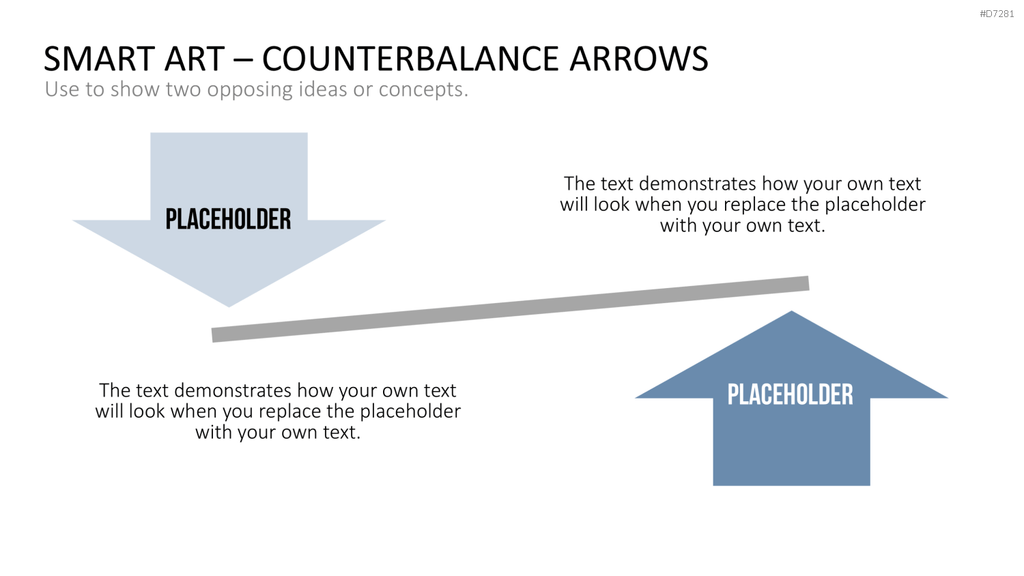 #D7281

SMART ART – COUNTERBALANCE ARROWS

Use to show two opposing ideas or concepts.

PLACEHOLDER

The text demonstrates how your own text will look when you replace the placeholder with your own text.

The text demonstrates how your own text will look when you replace the placeholder with your own text.

PLACEHOLDER